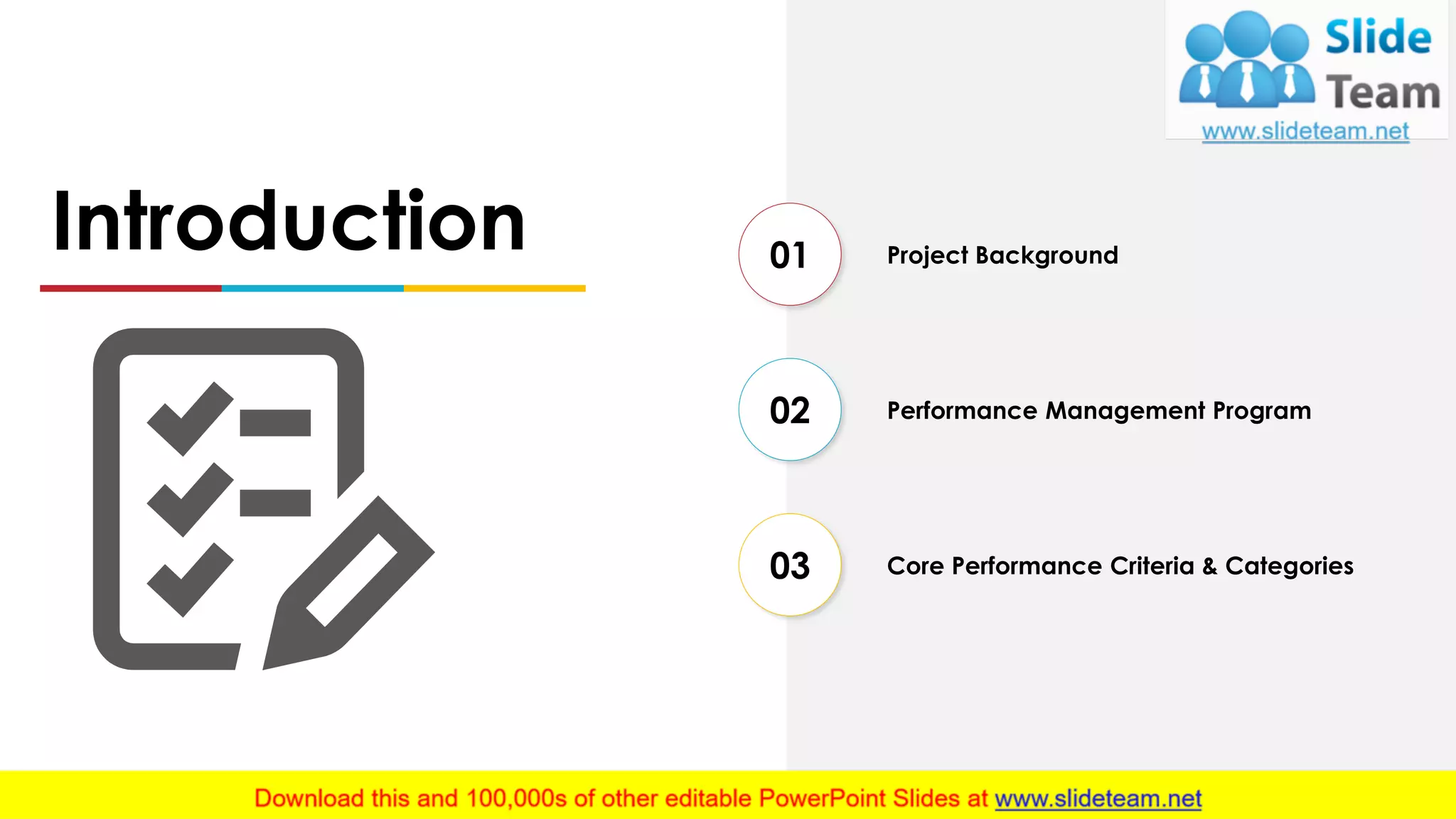 Slide Team
www.slideteam.net

Introduction

01 Project Background

02 Performance Management Program

03 Core Performance Criteria & Categories

Download this and 100,000s of other editable PowerPoint Slides at www.slideteam.net